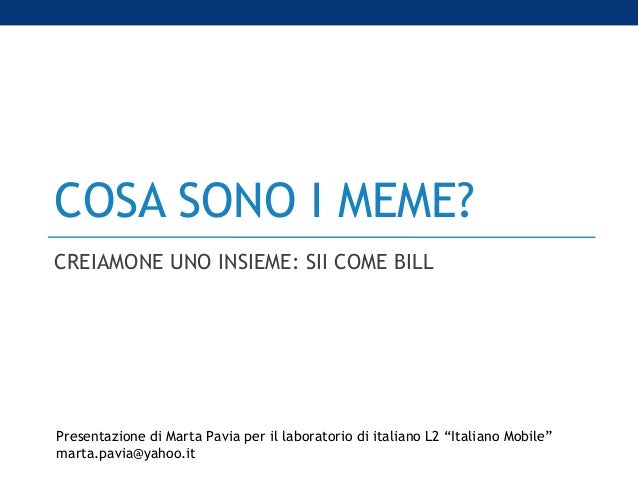 COSA SONO I MEME?

CREIAMONE UNO INSIEME: SII COME BILL

Presentazione di Marta Pavia per il laboratorio di italiano L2 “Italiano Mobile”
marta.pavia@yahoo.it